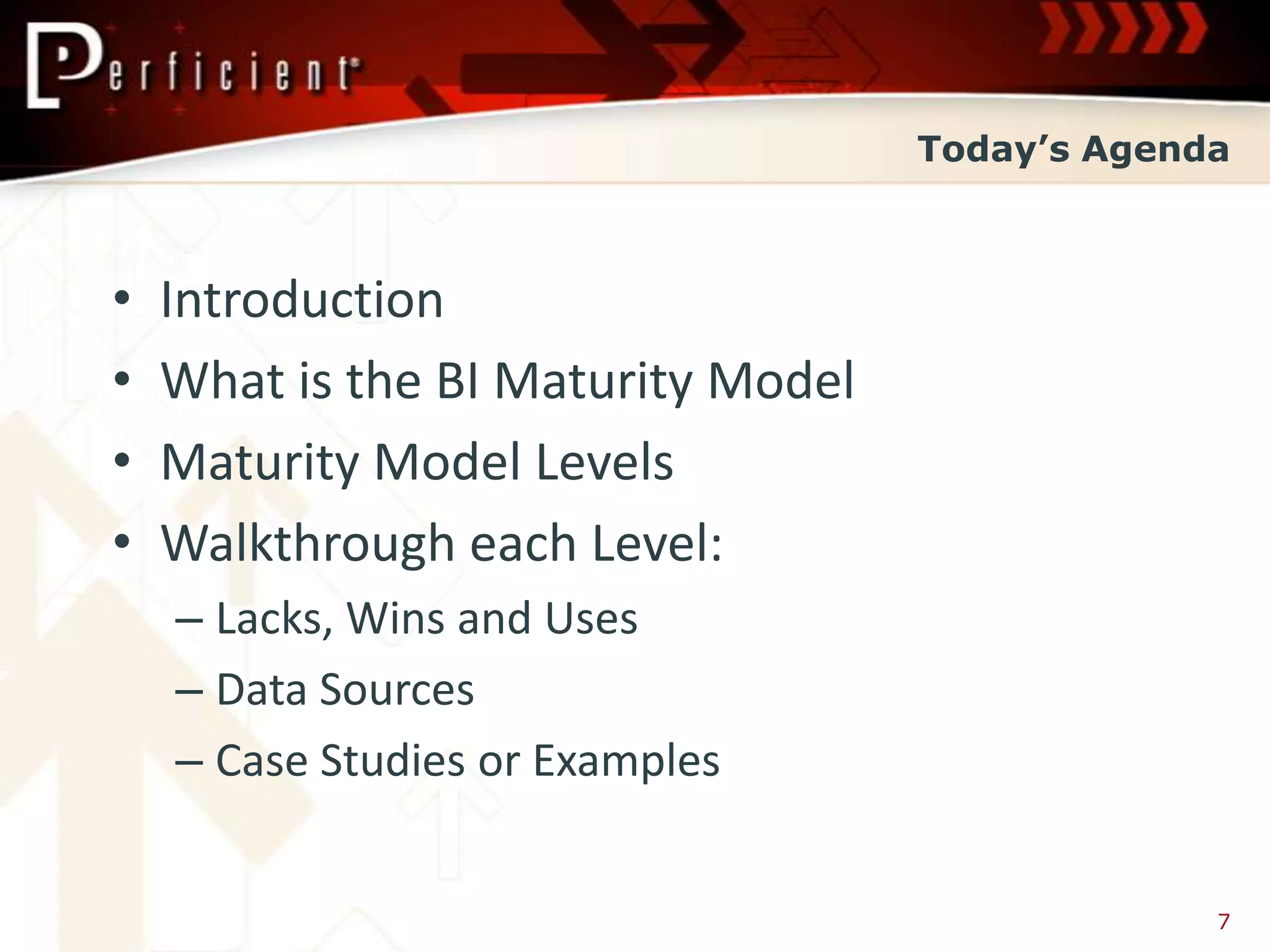 Perficient

Today's Agenda

• Introduction
• What is the BI Maturity Model
• Maturity Model Levels
• Walkthrough each Level:
– Lacks, Wins and Uses
– Data Sources
– Case Studies or Examples

7